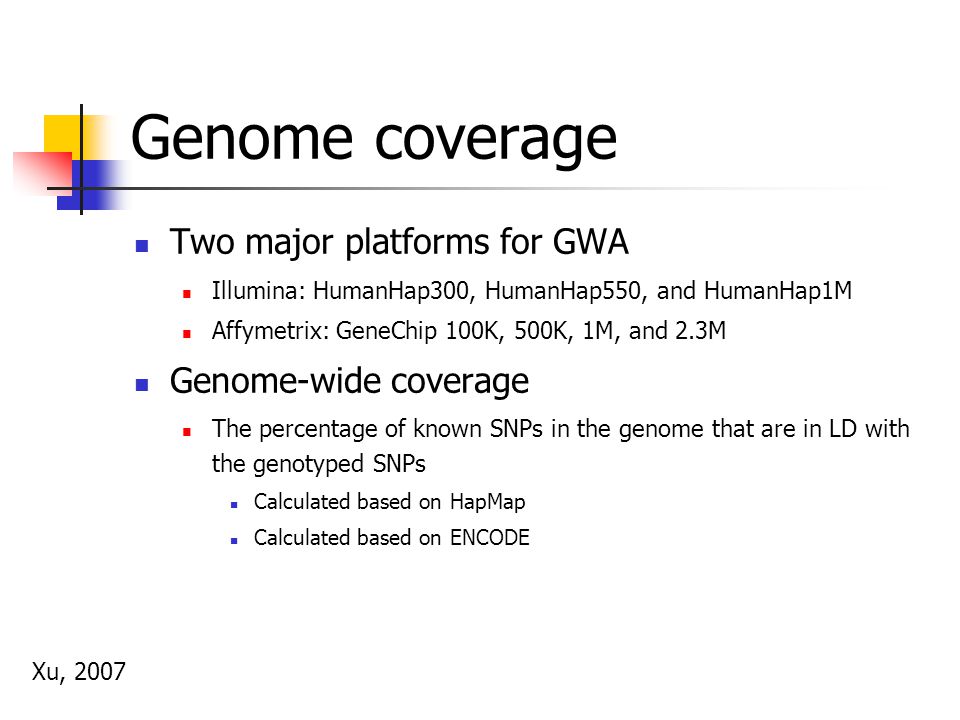 Genome coverage

- Two major platforms for GWA
  - Illumina: HumanHap300, HumanHap550, and HumanHap1M
  - Affymetrix: GeneChip 100K, 500K, 1M, and 2.3M
- Genome-wide coverage
  - The percentage of known SNPs in the genome that are in LD with the genotyped SNPs
    - Calculated based on HapMap
    - Calculated based on ENCODE

Xu, 2007